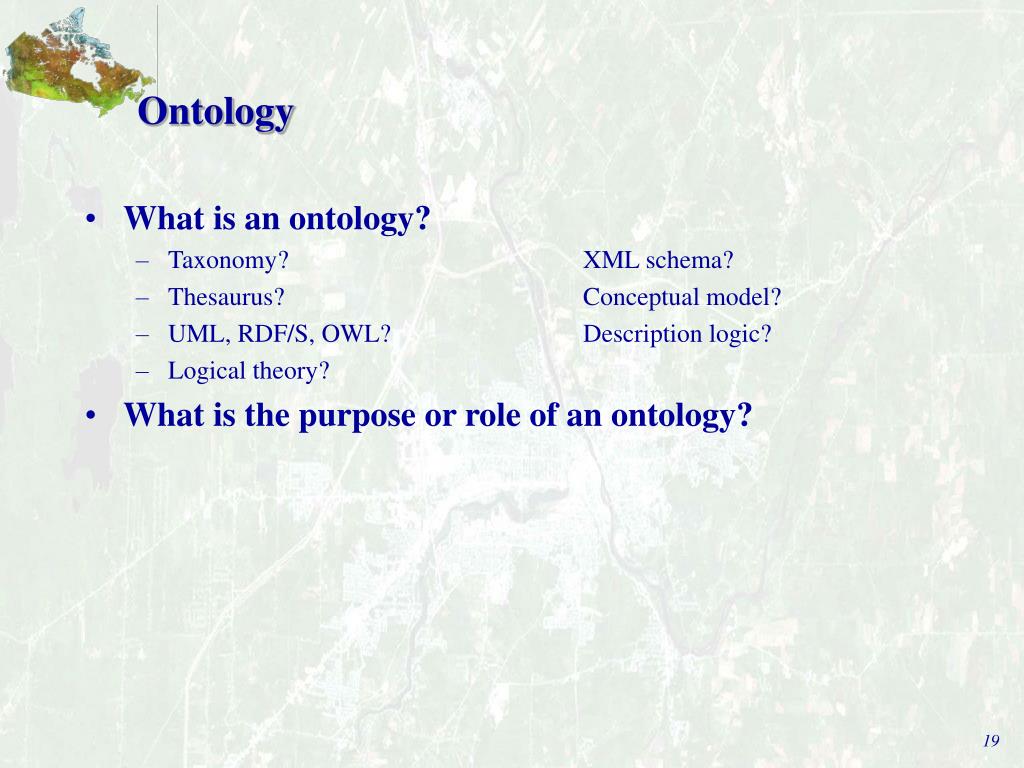 Ontology

• What is an ontology?
– Taxonomy?
– Thesaurus?
– UML, RDF/S, OWL?
– Logical theory?

XML schema?
Conceptual model?
Description logic?

• What is the purpose or role of an ontology?

19